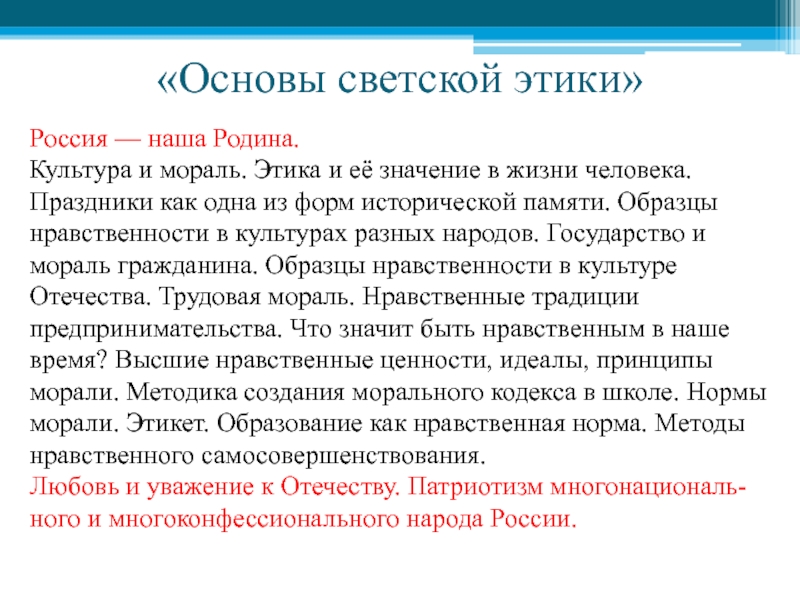 «Основы светской этики»

Россия — наша Родина.
Культура и мораль. Этика и её значение в жизни человека. Праздники как одна из форм исторической памяти. Образцы нравственности в культурах разных народов. Государство и мораль гражданина. Образцы нравственности в культуре Отечества. Трудовая мораль. Нравственные традиции предпринимательства. Что значит быть нравственным в наше время? Высшие нравственные ценности, идеалы, принципы морали. Методика создания морального кодекса в школе. Нормы морали. Этикет. Образование как нравственная норма. Методы нравственного самосовершенствования.
Любовь и уважение к Отечеству. Патриотизм многонационального и многоконфессионального народа России.